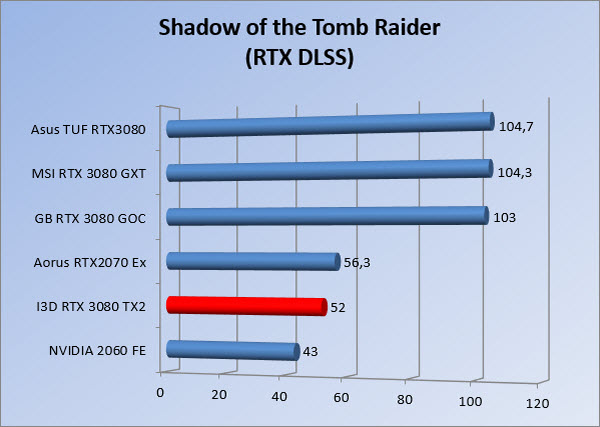 Shadow of the Tomb Raider
(RTX DLSS)

Asus TUF RTX3080 104,7
MSI RTX 3080 GXT 104,3
GB RTX 3080 GOC 103
Aorus RTX2070 Ex 56,3
I3D RTX 3080 TX2 52
NVIDIA 2060 FE 43

0 20 40 60 80 100 120